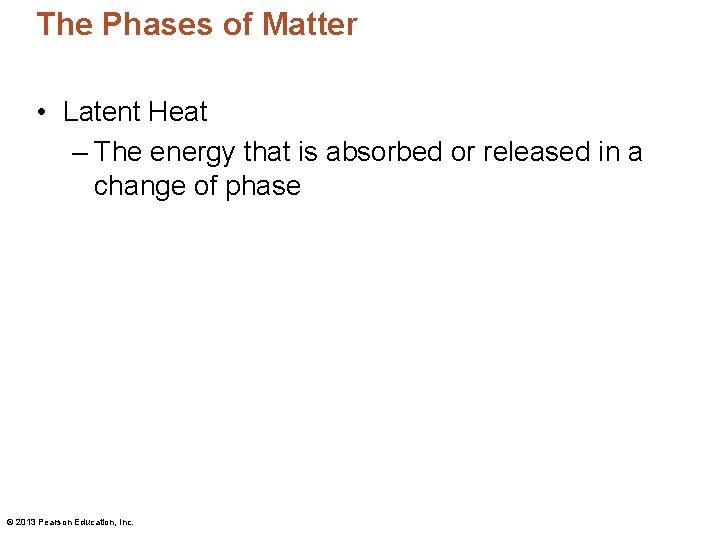 The Phases of Matter

• Latent Heat
– The energy that is absorbed or released in a change of phase

© 2013 Pearson Education, Inc.